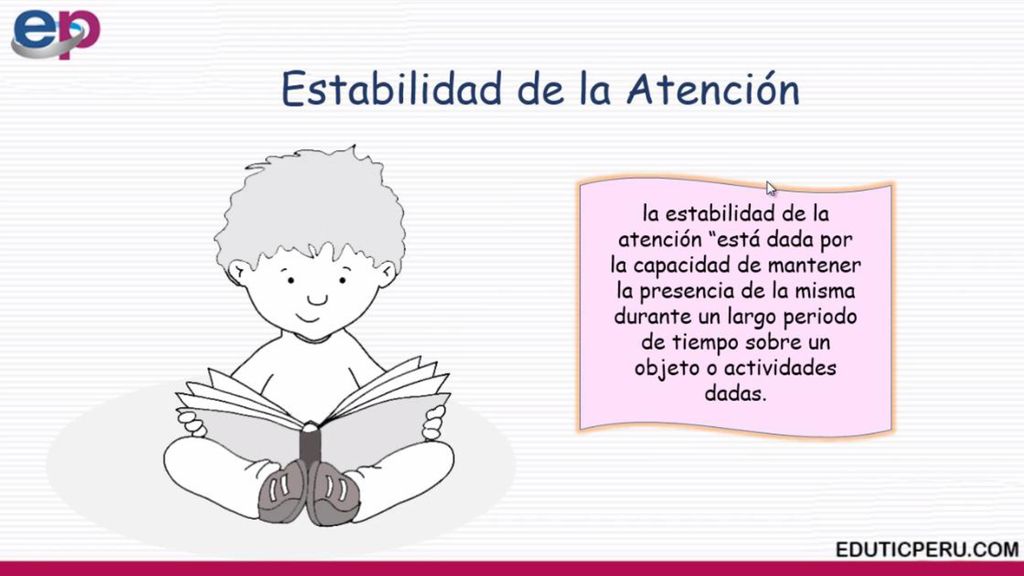 ep

Estabilidad de la Atención

la estabilidad de la atención “está dada por la capacidad de mantener la presencia de la misma durante un largo periodo de tiempo sobre un objeto o actividades dadas.

EDUTICPERU.COM